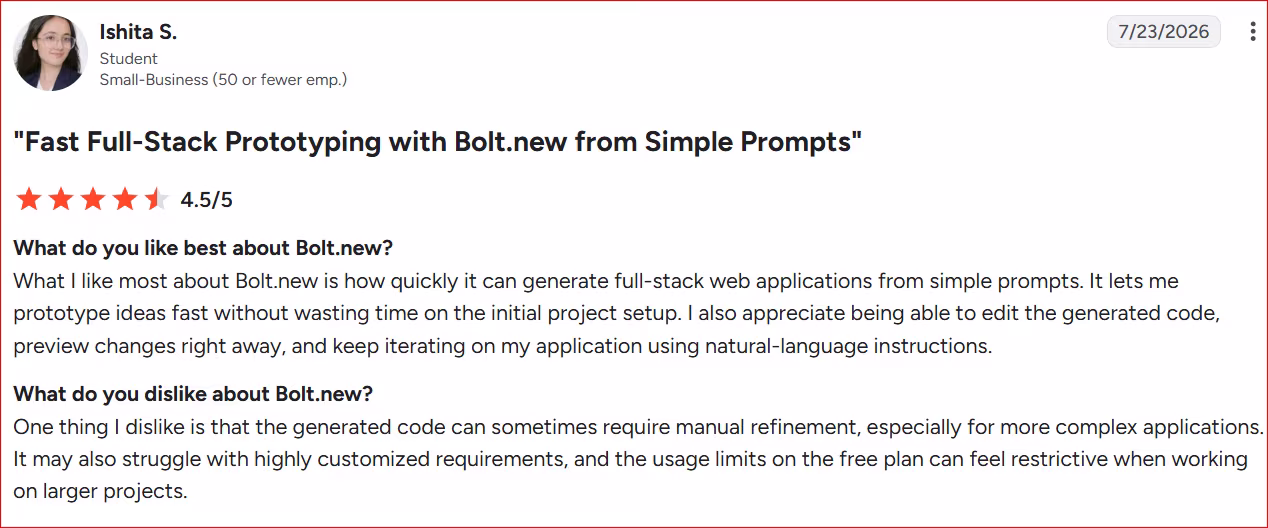 Ishita S.
Student
Small-Business (50 or fewer emp.)

7/23/2026

"Fast Full-Stack Prototyping with Bolt.new from Simple Prompts"

4.5/5

What do you like best about Bolt.new?
What I like most about Bolt.new is how quickly it can generate full-stack web applications from simple prompts. It lets me prototype ideas fast without wasting time on the initial project setup. I also appreciate being able to edit the generated code, preview changes right away, and keep iterating on my application using natural-language instructions.

What do you dislike about Bolt.new?
One thing I dislike is that the generated code can sometimes require manual refinement, especially for more complex applications. It may also struggle with highly customized requirements, and the usage limits on the free plan can feel restrictive when working on larger projects.